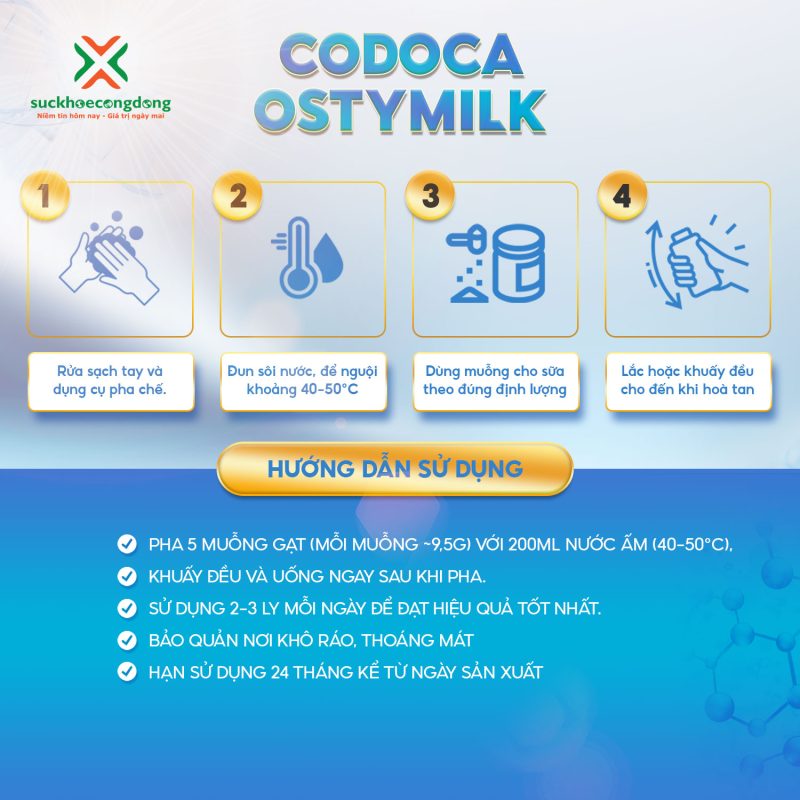 suckhoecongdong
Niềm tin hôm nay - Giá trị ngày mai

CODOCA OSTYMILK

1
Rửa sạch tay và dụng cụ pha chế.

2
Đun sôi nước, để nguội khoảng 40-50°C

3
Dùng muỗng cho sữa theo đúng định lượng

4
Lắc hoặc khuấy đều cho đến khi hoà tan

HƯỚNG DẪN SỬ DỤNG

PHA 5 MUỖNG GẠT (MỖI MUỖNG ~9,5G) VỚI 200ML NƯỚC ẤM (40-50°C),
KHUẤY ĐỀU VÀ UỐNG NGAY SAU KHI PHA.
SỬ DỤNG 2-3 LY MỖI NGÀY ĐỂ ĐẠT HIỆU QUẢ TỐT NHẤT.
BẢO QUẢN NƠI KHÔ RÁO, THOÁNG MÁT
HẠN SỬ DỤNG 24 THÁNG KỂ TỪ NGÀY SẢN XUẤT